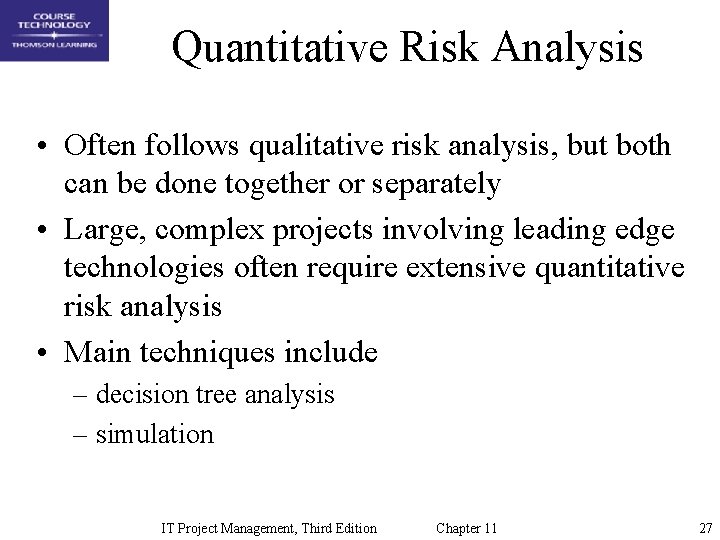 COURSE TECHNOLOGY
THOMSON LEARNING

Quantitative Risk Analysis

• Often follows qualitative risk analysis, but both can be done together or separately
• Large, complex projects involving leading edge technologies often require extensive quantitative risk analysis
• Main techniques include
– decision tree analysis
– simulation

IT Project Management, Third Edition Chapter 11 27